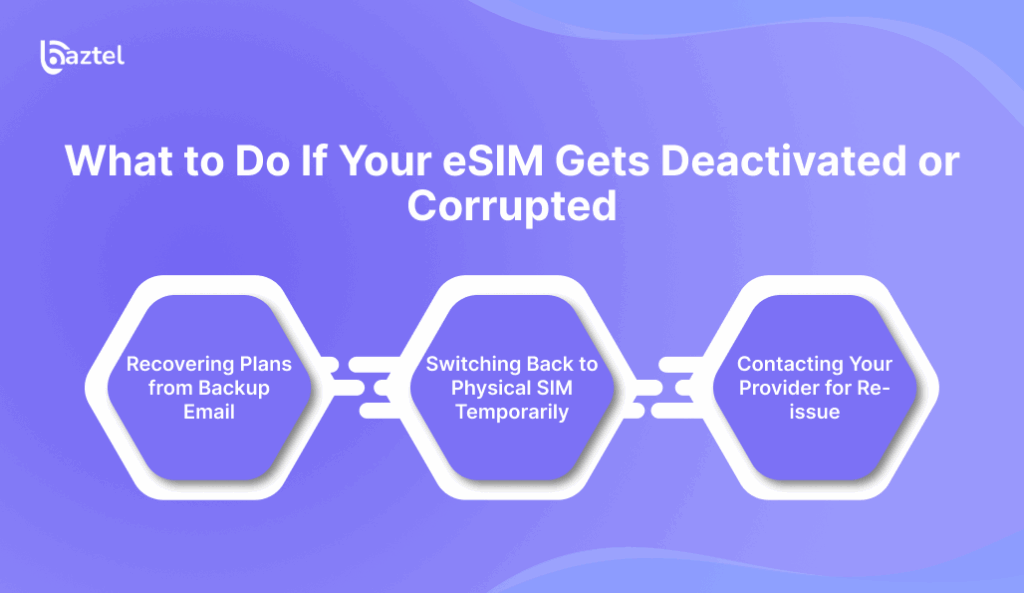 baztel

What to Do If Your eSIM Gets Deactivated or Corrupted

Recovering Plans from Backup Email

Switching Back to Physical SIM Temporarily

Contacting Your Provider for Re-issue